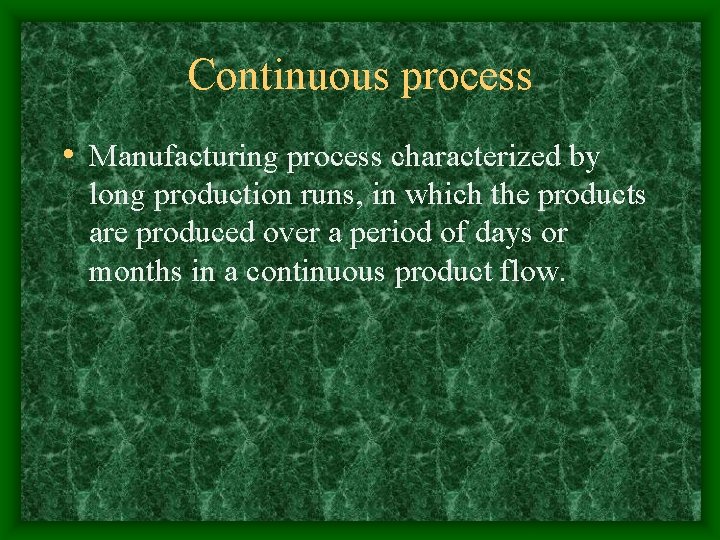 Continuous process

• Manufacturing process characterized by long production runs, in which the products are produced over a period of days or months in a continuous product flow.